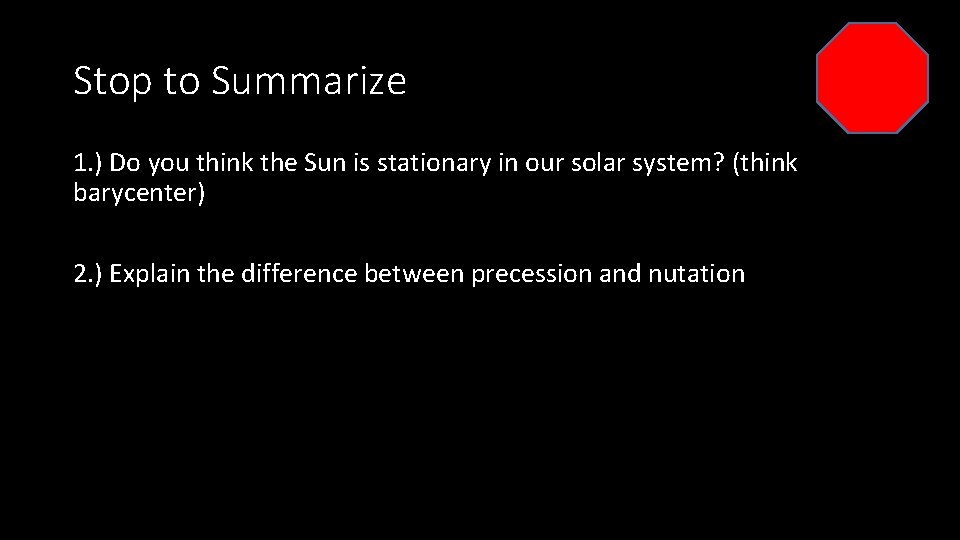 Stop to Summarize

1.) Do you think the Sun is stationary in our solar system? (think barycenter)

2.) Explain the difference between precession and nutation